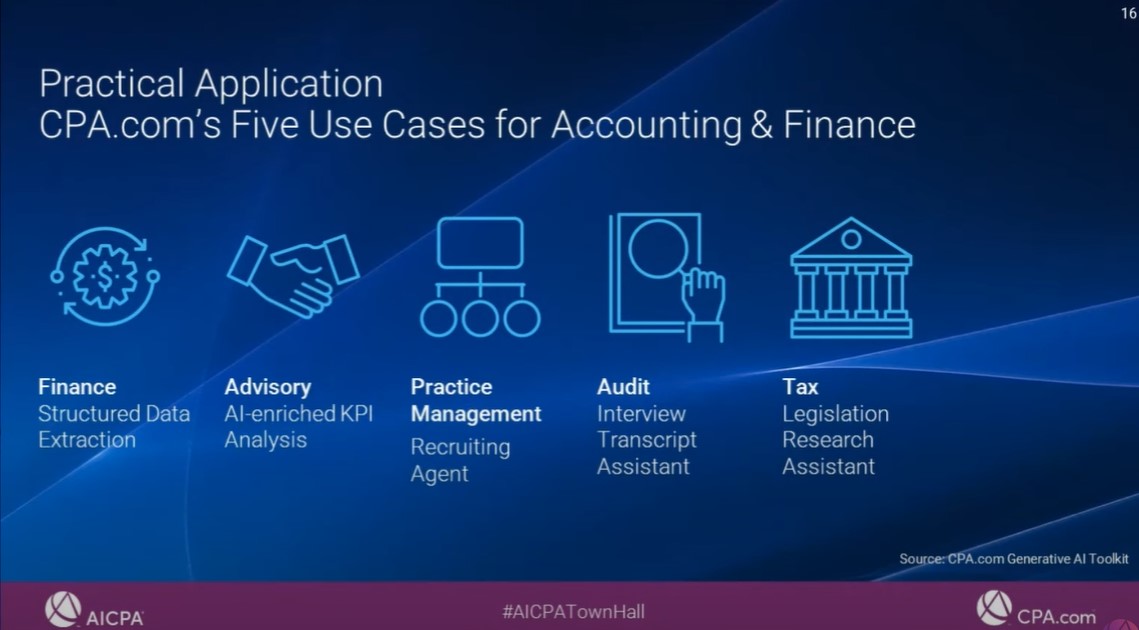 16

Practical Application
CPA.com's Five Use Cases for Accounting & Finance

Finance
Structured Data Extraction

Advisory
AI-enriched KPI Analysis

Practice Management
Recruiting Agent

Audit
Interview Transcript Assistant

Tax
Legislation Research Assistant

Source: CPA.com Generative AI Toolkit

AICPA

#AICPATownHall

CPA.com